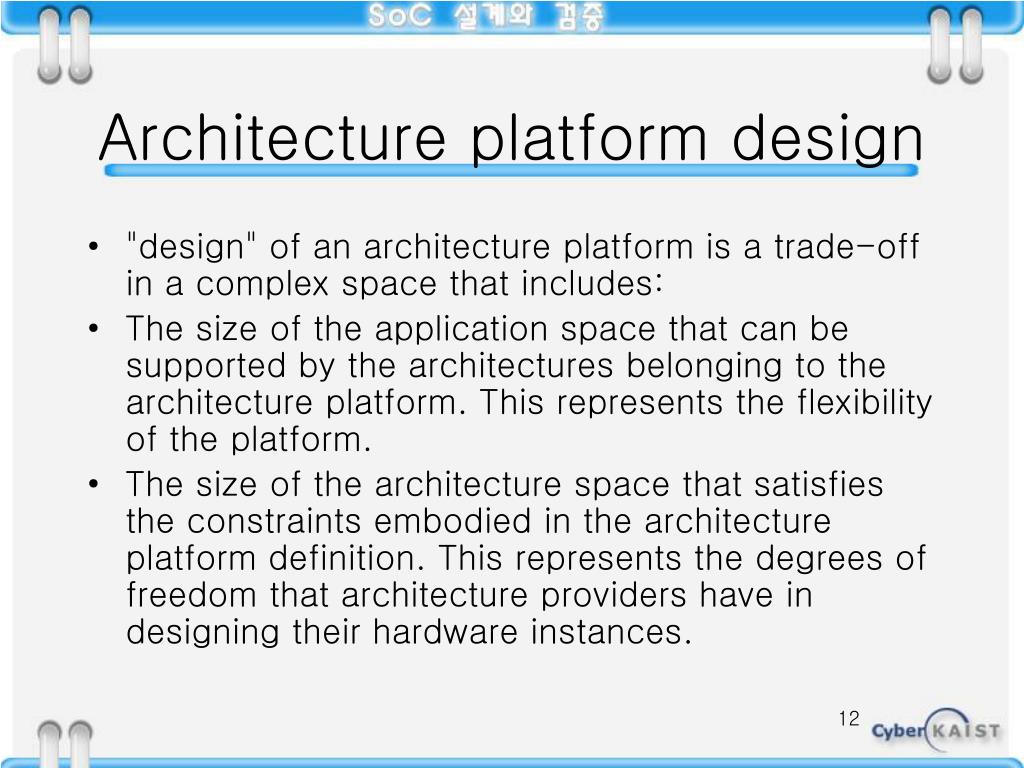 SoC 설계와 검증

Architecture platform design

• "design" of an architecture platform is a trade-off in a complex space that includes:
• The size of the application space that can be supported by the architectures belonging to the architecture platform. This represents the flexibility of the platform.
• The size of the architecture space that satisfies the constraints embodied in the architecture platform definition. This represents the degrees of freedom that architecture providers have in designing their hardware instances.

12

Cyber KAIST